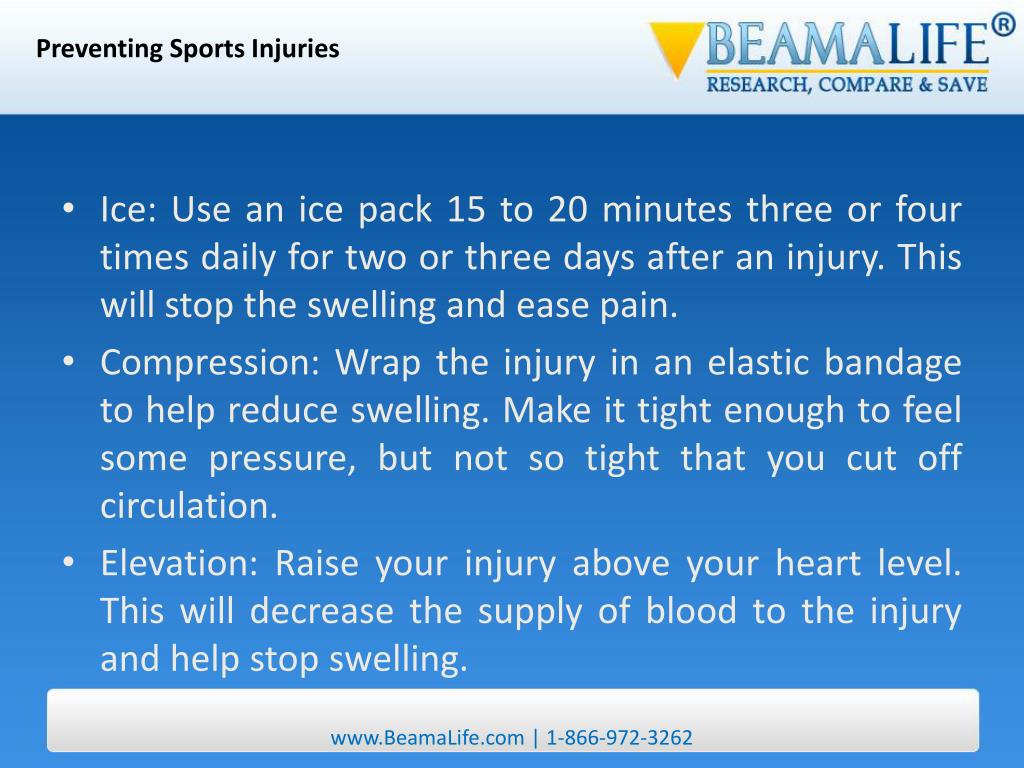 Preventing Sports Injuries

BEAMALIFE®
RESEARCH, COMPARE & SAVE

• Ice: Use an ice pack 15 to 20 minutes three or four times daily for two or three days after an injury. This will stop the swelling and ease pain.
• Compression: Wrap the injury in an elastic bandage to help reduce swelling. Make it tight enough to feel some pressure, but not so tight that you cut off circulation.
• Elevation: Raise your injury above your heart level. This will decrease the supply of blood to the injury and help stop swelling.

www.BeamaLife.com | 1-866-972-3262